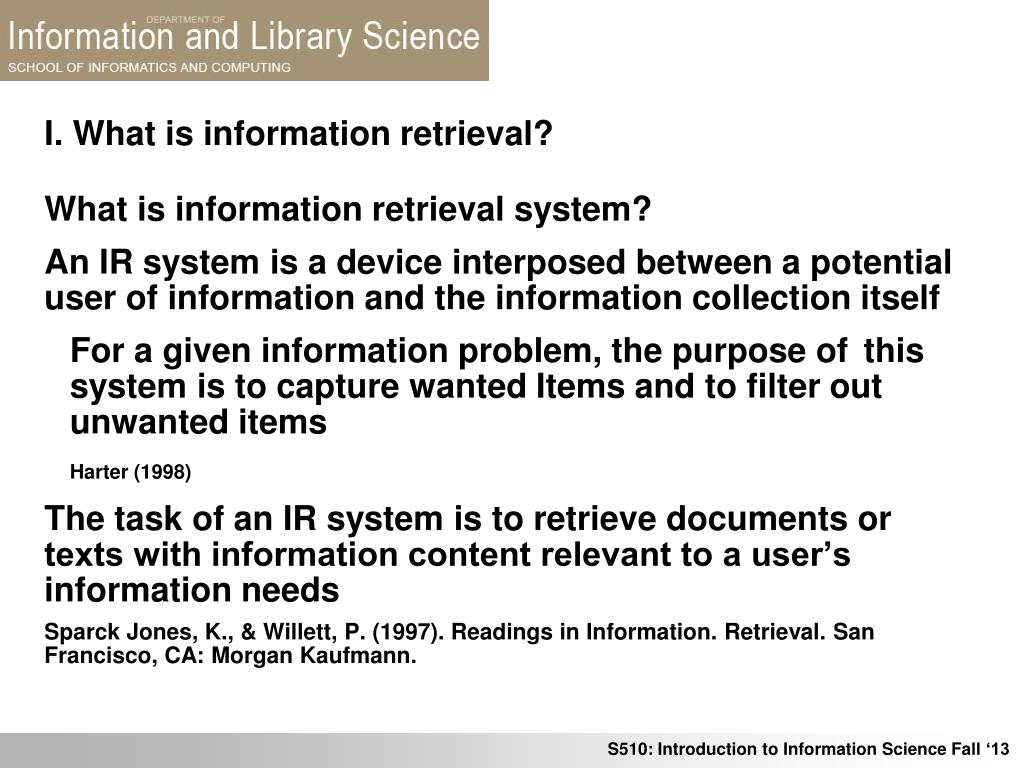 DEPARTMENT OF
Information and Library Science
SCHOOL OF INFORMATICS AND COMPUTING

I. What is information retrieval?

What is information retrieval system?

An IR system is a device interposed between a potential user of information and the information collection itself

For a given information problem, the purpose of this system is to capture wanted Items and to filter out unwanted items

Harter (1998)

The task of an IR system is to retrieve documents or texts with information content relevant to a user's information needs

Sparck Jones, K., & Willett, P. (1997). Readings in Information. Retrieval. San Francisco, CA: Morgan Kaufmann.

S510: Introduction to Information Science Fall '13